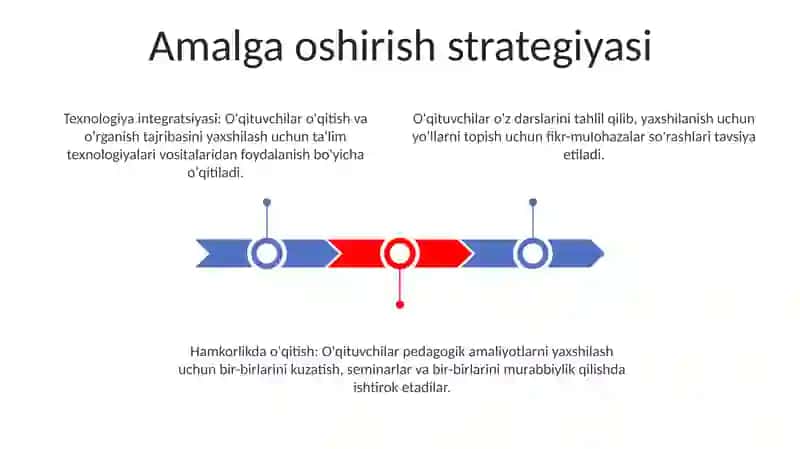 Amalga oshirish strategiyasi

Texnologiya integratsiyasi: O'qituvchilar o'qitish va o'rganish tajribasini yaxshilash uchun ta'lim texnologiyalari vositalaridan foydalanish bo'yicha o'qitiladi.

O'qituvchilar o'z darslarini tahlil qilib, yaxshilanish uchun yo'llarni topish uchun fikr-mulohazalar so'rashlari tavsiya etiladi.

Hamkorlikda o'qitish: O'qituvchilar pedagogik amaliyotlarni yaxshilash uchun bir-birlarini kuzatish, seminarlar va bir-birlarini murabbiylik qilishda ishtirok etadilar.